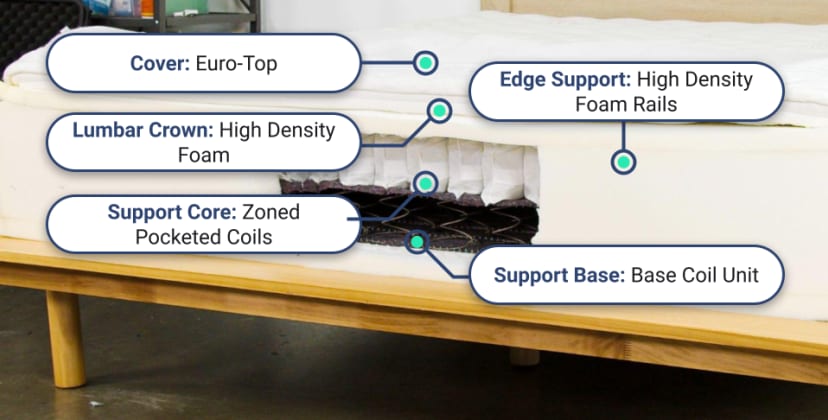 Cover: Euro-Top

Edge Support: High Density Foam Rails

Lumbar Crown: High Density Foam

Support Core: Zoned Pocketed Coils

Support Base: Base Coil Unit